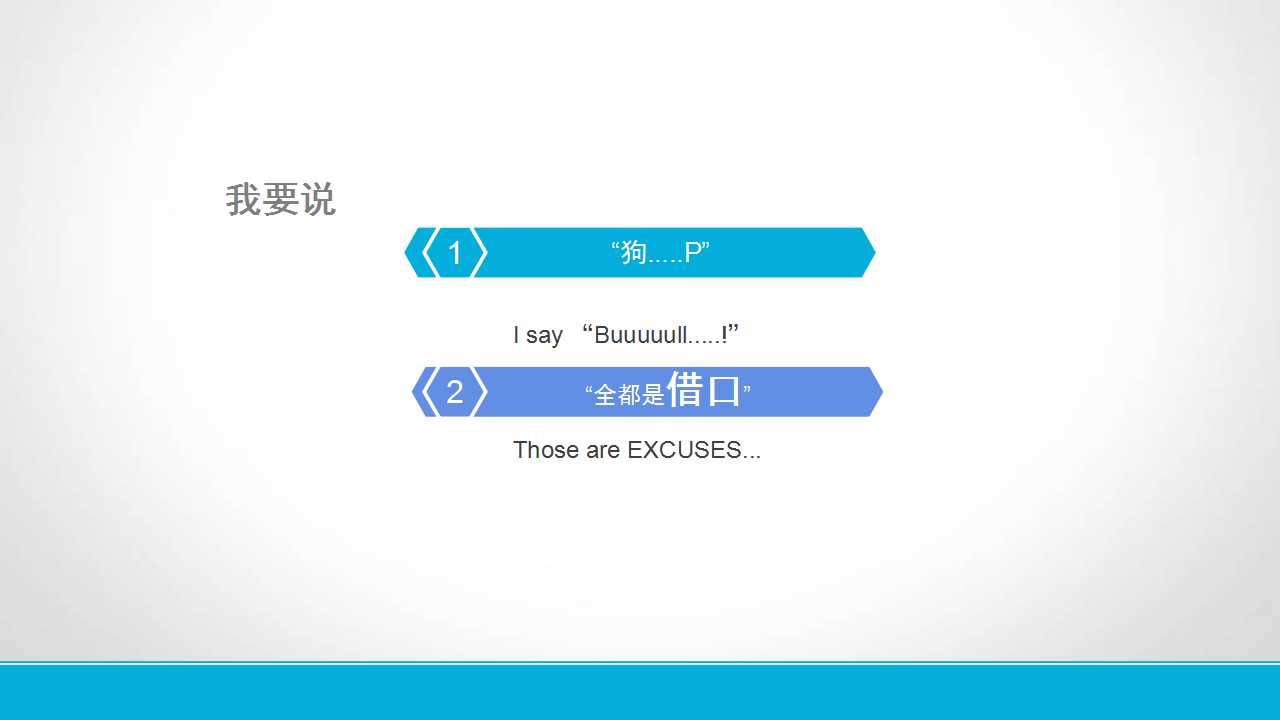 我要说

1

“狗.....P”

I say “Buuuuull.....!”

2

“全都是借口”

Those are EXCUSES...